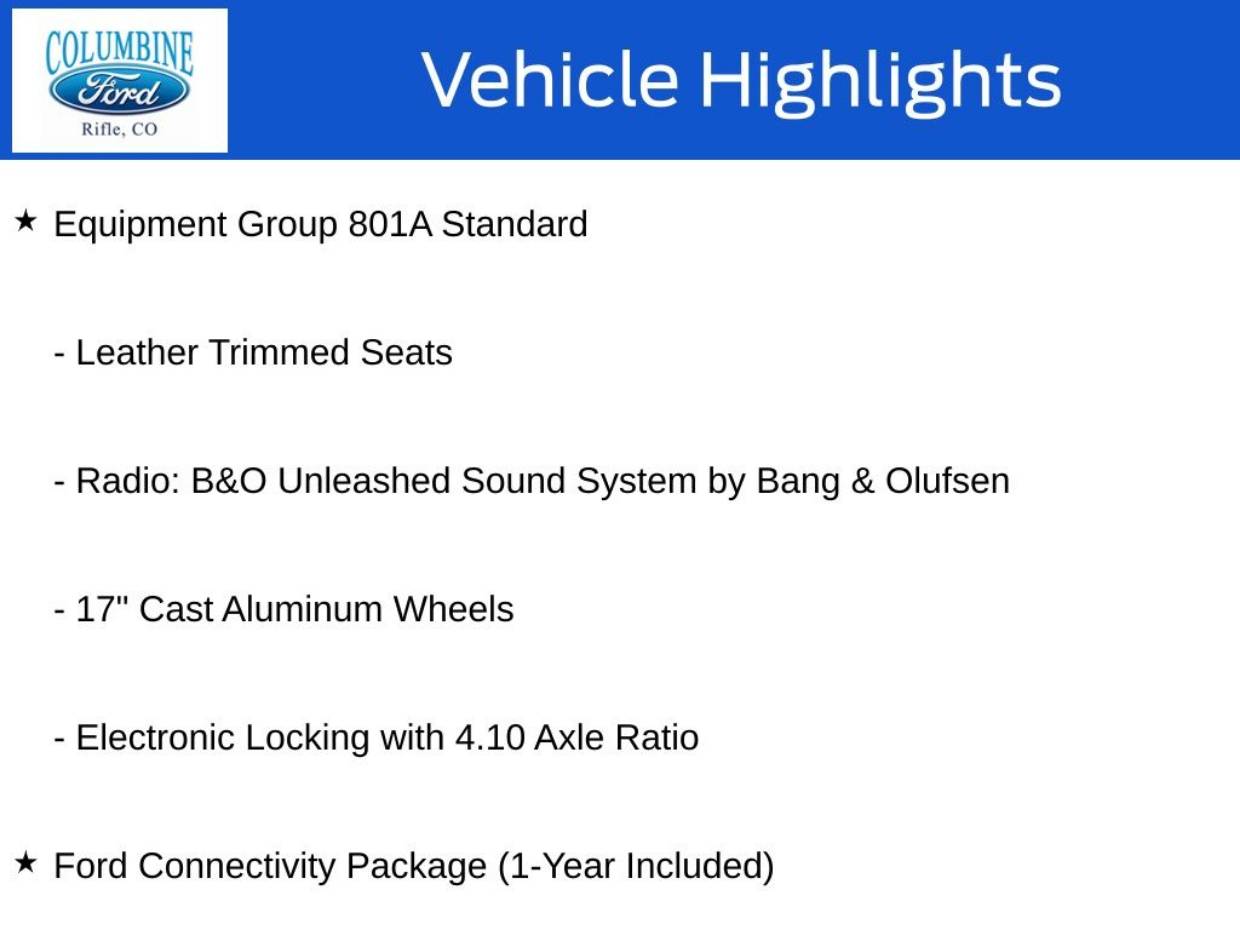 COLUMBINE
Ford
Rifle, CO

Vehicle Highlights

★ Equipment Group 801A Standard

- Leather Trimmed Seats

- Radio: B&O Unleashed Sound System by Bang & Olufsen

- 17" Cast Aluminum Wheels

- Electronic Locking with 4.10 Axle Ratio

★ Ford Connectivity Package (1-Year Included)